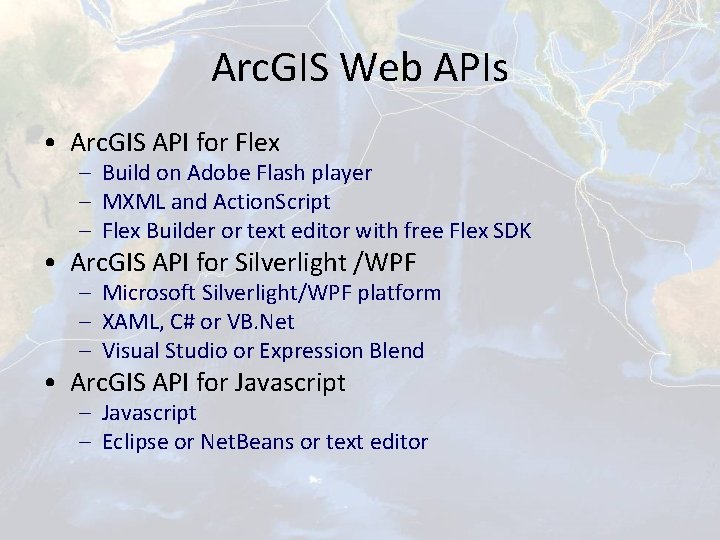 ArcGIS Web APIs

• ArcGIS API for Flex
  – Build on Adobe Flash player
  – MXML and ActionScript
  – Flex Builder or text editor with free Flex SDK
• ArcGIS API for Silverlight /WPF
  – Microsoft Silverlight/WPF platform
  – XAML, C# or VB.Net
  – Visual Studio or Expression Blend
• ArcGIS API for Javascript
  – Javascript
  – Eclipse or NetBeans or text editor